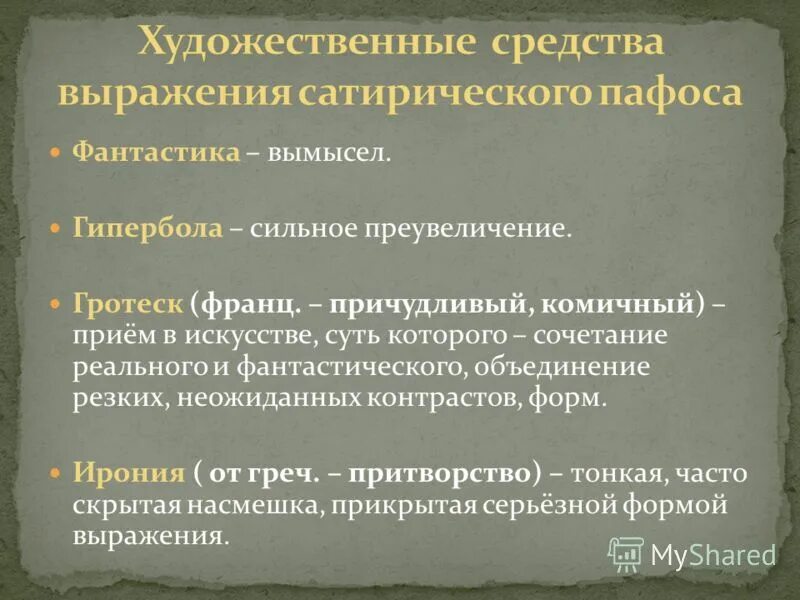 Художественные средства выражения сатирического пафоса

Фантастика – вымысел.

Гипербола – сильное преувеличение.

Гротеск (франц. – причудливый, комичный) – приём в искусстве, суть которого – сочетание реального и фантастического, объединение резких, неожиданных контрастов, форм.

Ирония ( от греч. – притворство) – тонкая, часто скрытая насмешка, прикрытая серьёзной формой выражения.

MyShared